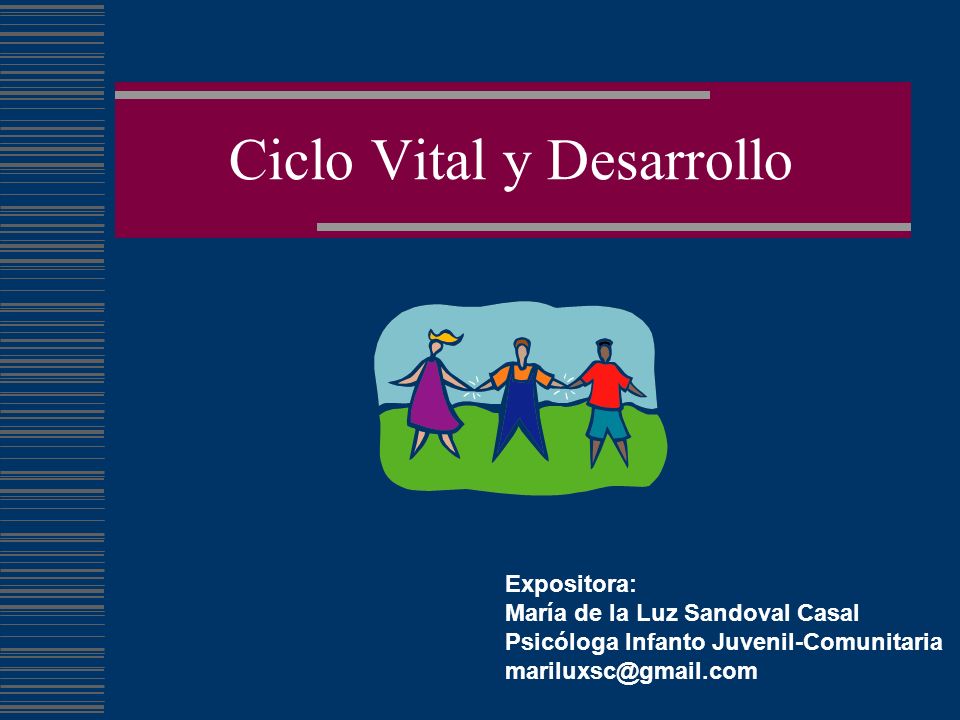 Ciclo Vital y Desarrollo

Expositora:
María de la Luz Sandoval Casal
Psicóloga Infanto Juvenil-Comunitaria
mariluxsc@gmail.com